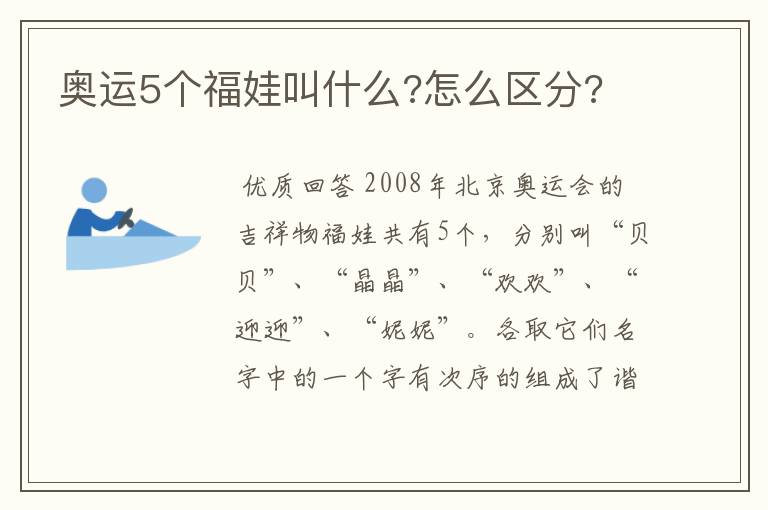 奥运5个福娃叫什么?怎么区分?

优质回答 2008年北京奥运会的吉祥物福娃共有5个，分别叫“贝贝”、“晶晶”、“欢欢”、“迎迎”、“妮妮”。各取它们名字中的一个字有次序的组成了谐